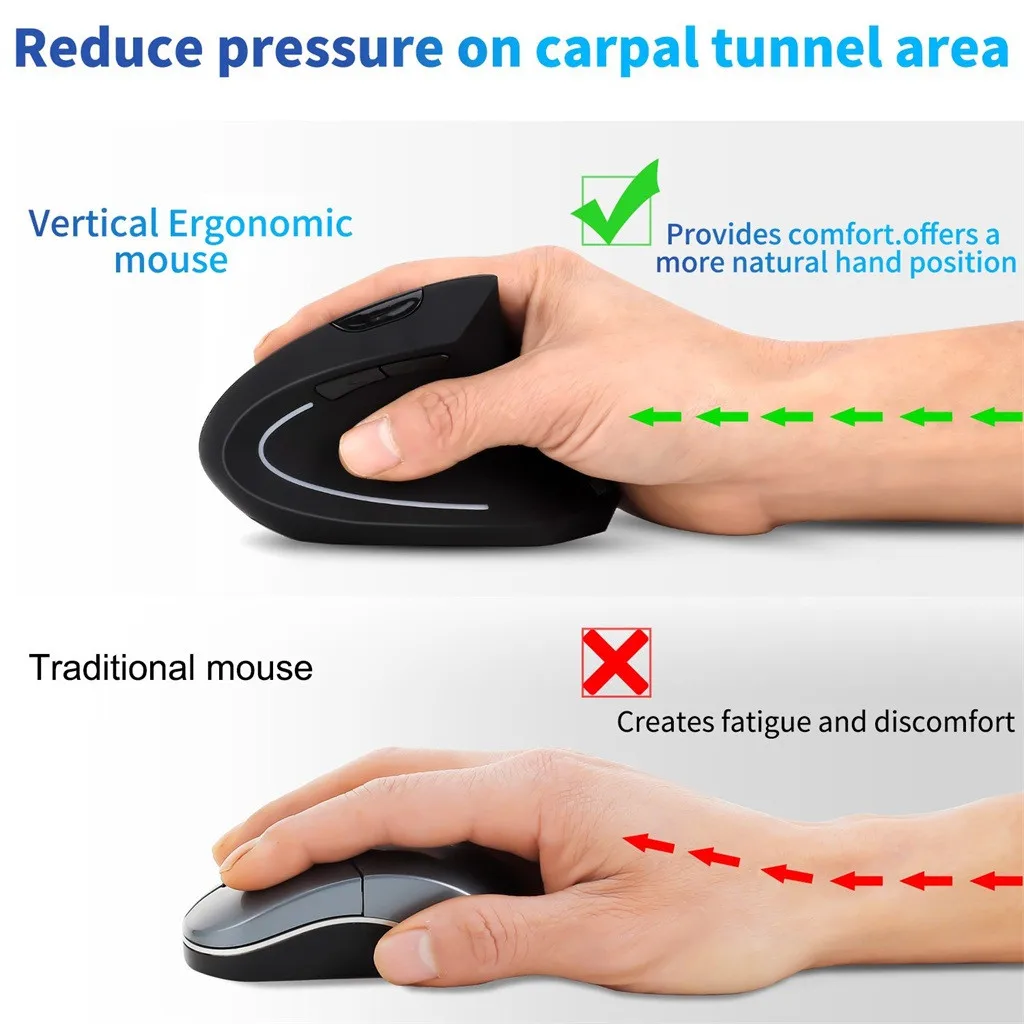 Reduce pressure on carpal tunnel area

Vertical Ergonomic mouse

Provides comfort.offers a more natural hand position

Traditional mouse

Creates fatigue and discomfort